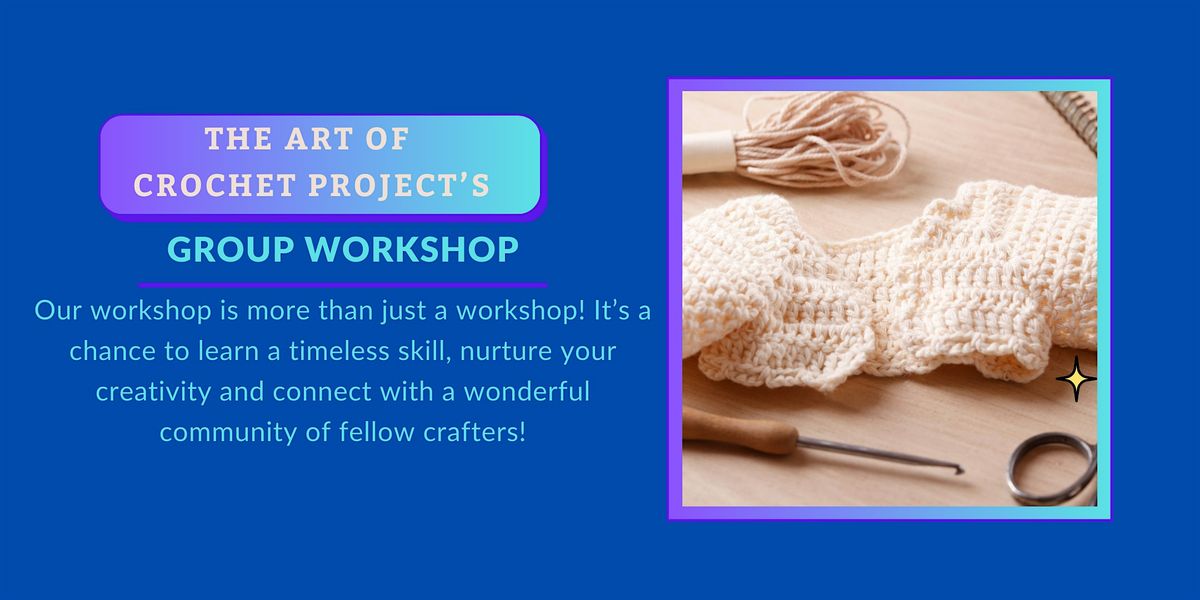 THE ART OF CROCHET PROJECT'S

GROUP WORKSHOP

Our workshop is more than just a workshop! It's a chance to learn a timeless skill, nurture your creativity and connect with a wonderful community of fellow crafters!